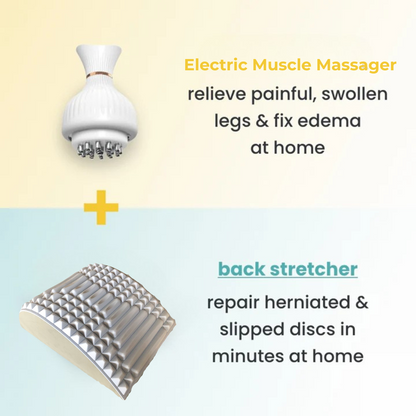 Electric Muscle Massager

relieve painful, swollen legs & fix edema at home

+

back stretcher

repair herniated & slipped discs in minutes at home